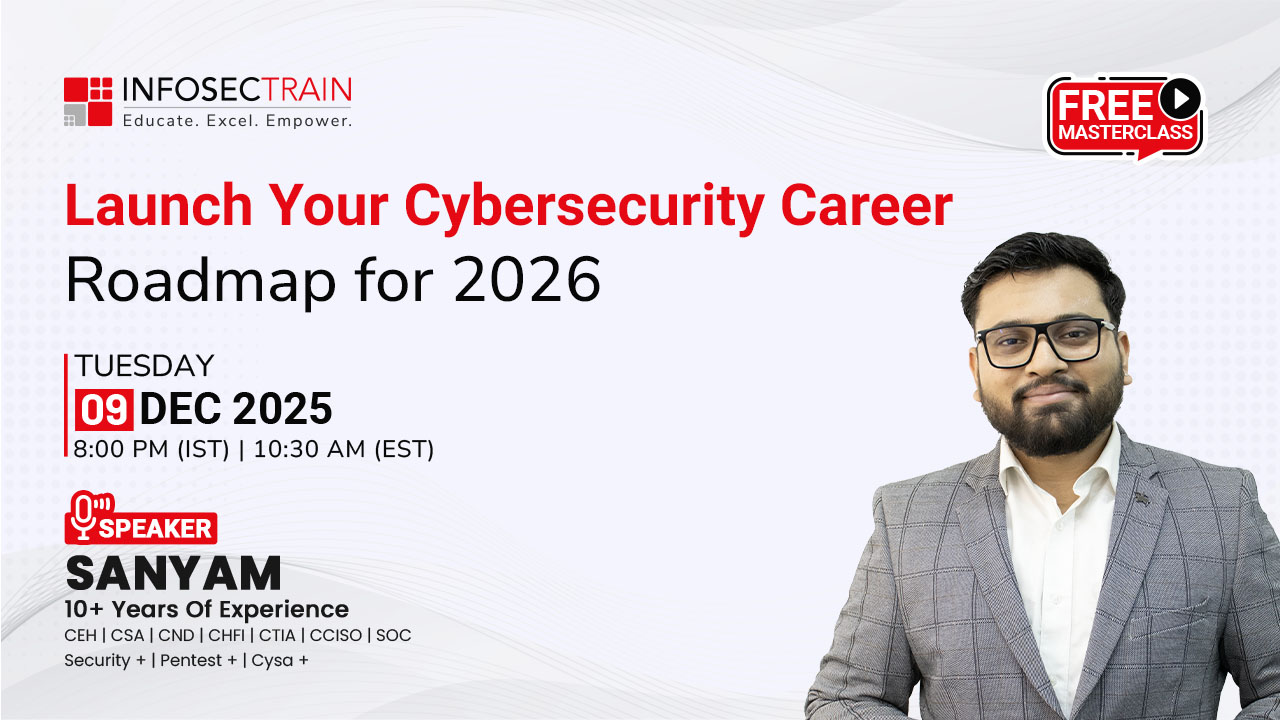 INFOSECTRAIN
Educate. Excel. Empower.

FREE
MASTERCLASS

Launch Your Cybersecurity Career
Roadmap for 2026

TUESDAY
09 DEC 2025
8:00 PM (IST) | 10:30 AM (EST)

SPEAKER
SANYAM
10+ Years Of Experience
CEH | CSA | CND | CHFI | CTIA | CCISO | SOC
Security + | Pentest + | Cysa +